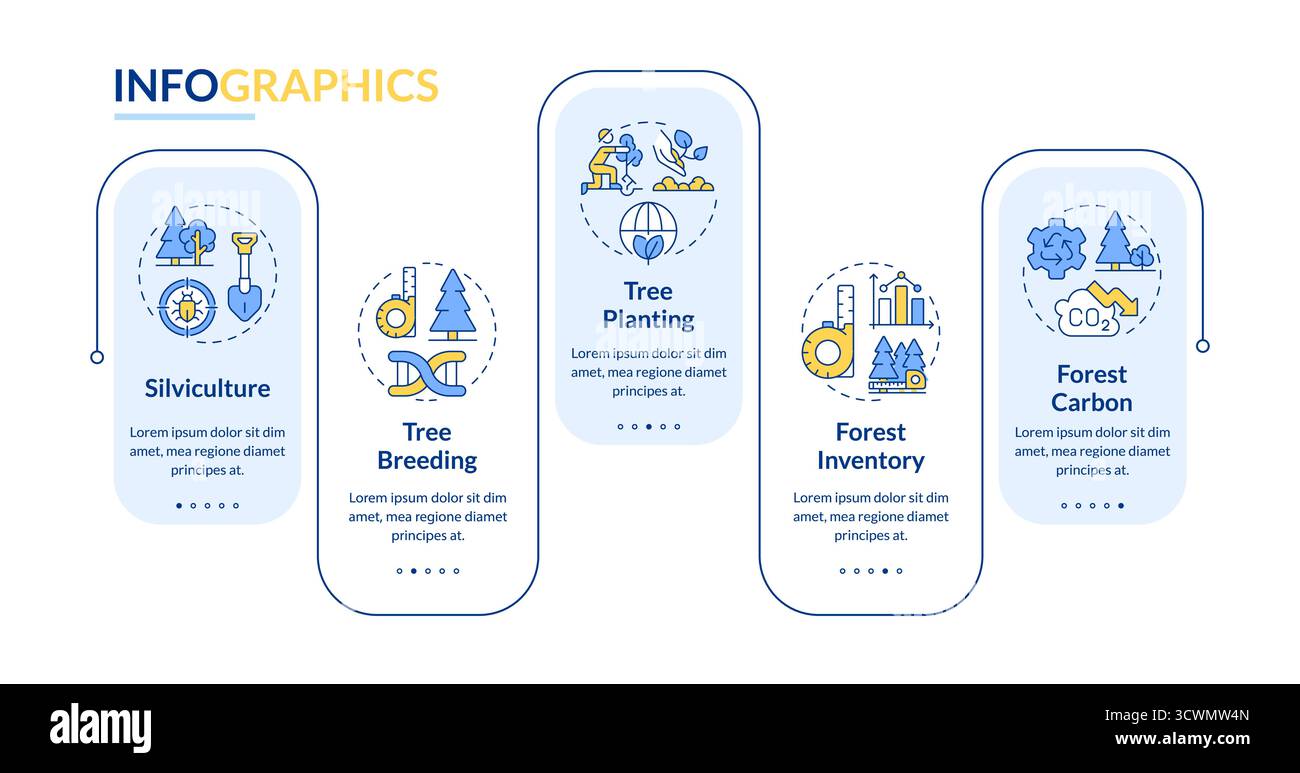 INFOGRAPHICS

Silviculture

Lorem ipsum dolor sit dim amet, mea regione diamet principes at.

Tree Breeding

Lorem ipsum dolor sit dim amet, mea regione diamet principes at.

Tree Planting

Lorem ipsum dolor sit dim amet, mea regione diamet principes at.

Forest Inventory

Lorem ipsum dolor sit dim amet, mea regione diamet principes at.

$CO_2$

Forest Carbon

Lorem ipsum dolor sit dim amet, mea regione diamet principes at.

alamy

Image ID: 3CWMW4N
www.alamy.com